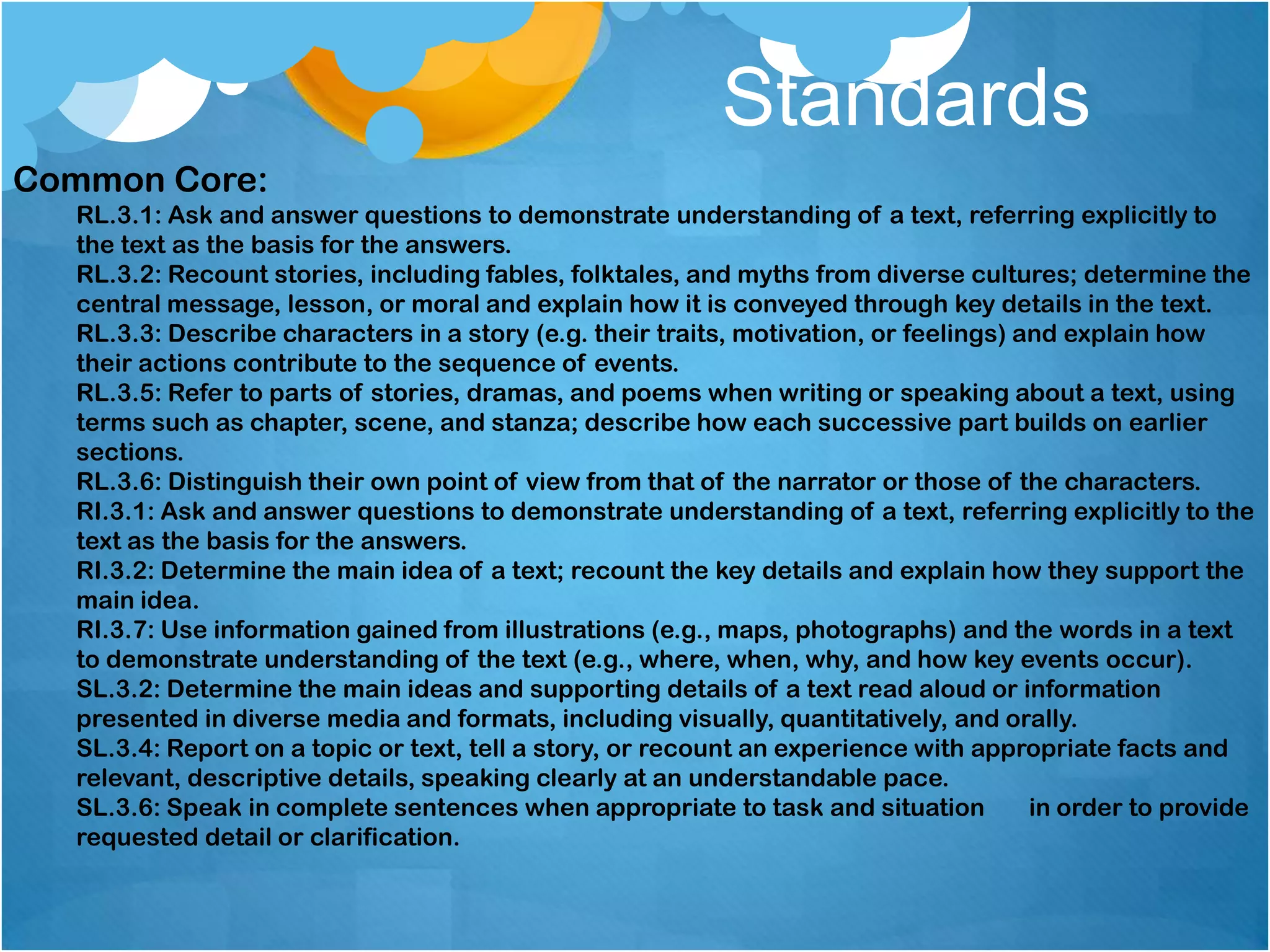 Standards

Common Core:

RL.3.1: Ask and answer questions to demonstrate understanding of a text, referring explicitly to the text as the basis for the answers.
RL.3.2: Recount stories, including fables, folktales, and myths from diverse cultures; determine the central message, lesson, or moral and explain how it is conveyed through key details in the text.
RL.3.3: Describe characters in a story (e.g. their traits, motivation, or feelings) and explain how their actions contribute to the sequence of events.
RL.3.5: Refer to parts of stories, dramas, and poems when writing or speaking about a text, using terms such as chapter, scene, and stanza; describe how each successive part builds on earlier sections.
RL.3.6: Distinguish their own point of view from that of the narrator or those of the characters.
RI.3.1: Ask and answer questions to demonstrate understanding of a text, referring explicitly to the text as the basis for the answers.
RI.3.2: Determine the main idea of a text; recount the key details and explain how they support the main idea.
RI.3.7: Use information gained from illustrations (e.g., maps, photographs) and the words in a text to demonstrate understanding of the text (e.g., where, when, why, and how key events occur).
SL.3.2: Determine the main ideas and supporting details of a text read aloud or information presented in diverse media and formats, including visually, quantitatively, and orally.
SL.3.4: Report on a topic or text, tell a story, or recount an experience with appropriate facts and relevant, descriptive details, speaking clearly at an understandable pace.
SL.3.6: Speak in complete sentences when appropriate to task and situation in order to provide requested detail or clarification.